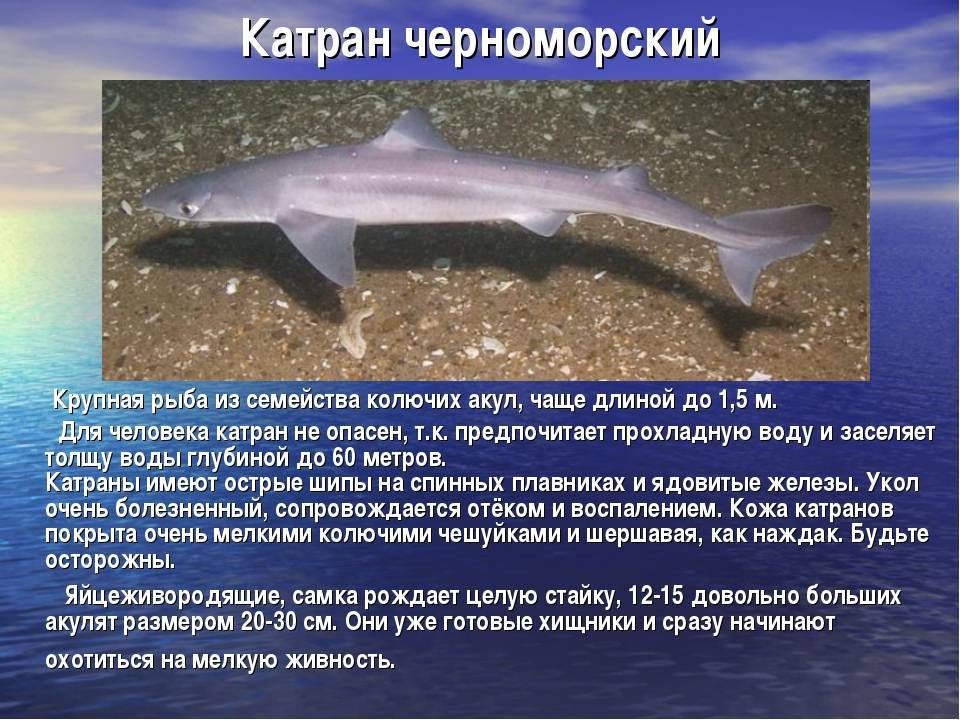 Катран черноморский

Крупная рыба из семейства колючих акул, чаще длиной до 1,5 м.

Для человека катран не опасен, т.к. предпочитает прохладную воду и заселяет толщу воды глубиной до 60 метров.
Катраны имеют острые шипы на спинных плавниках и ядовитые железы. Укол очень болезненный, сопровождается отёком и воспалением. Кожа катранов покрыта очень мелкими колючими чешуйками и шершавая, как наждак. Будьте осторожны.

Яйцеживородящие, самка рождает целую стайку, 12-15 довольно больших акулят размером 20-30 см. Они уже готовые хищники и сразу начинают охотиться на мелкую живность.